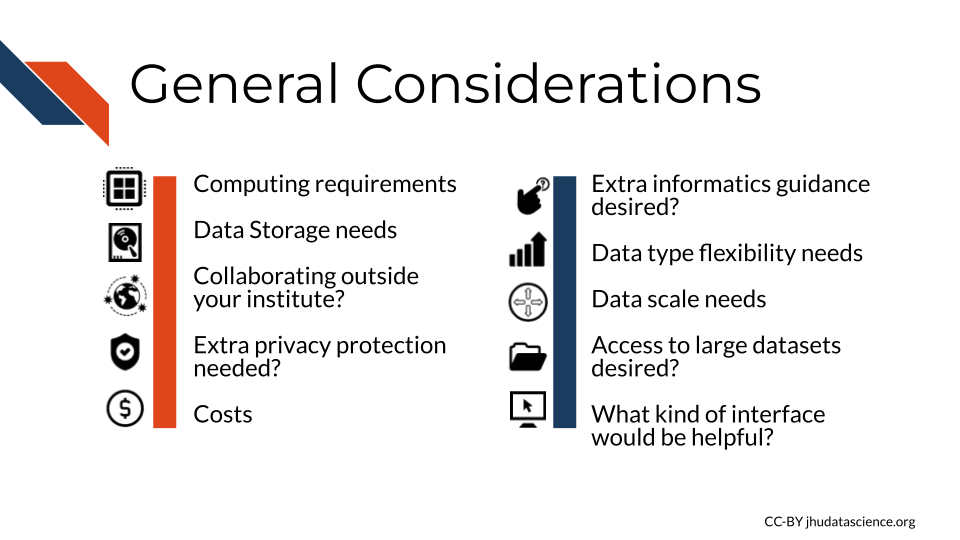 General Considerations

Computing requirements

Data Storage needs

Collaborating outside your institute?

Extra privacy protection needed?

Costs

Extra informatics guidance desired?

Data type flexibility needs

Data scale needs

Access to large datasets desired?

What kind of interface would be helpful?

CC-BY jhudatascience.org